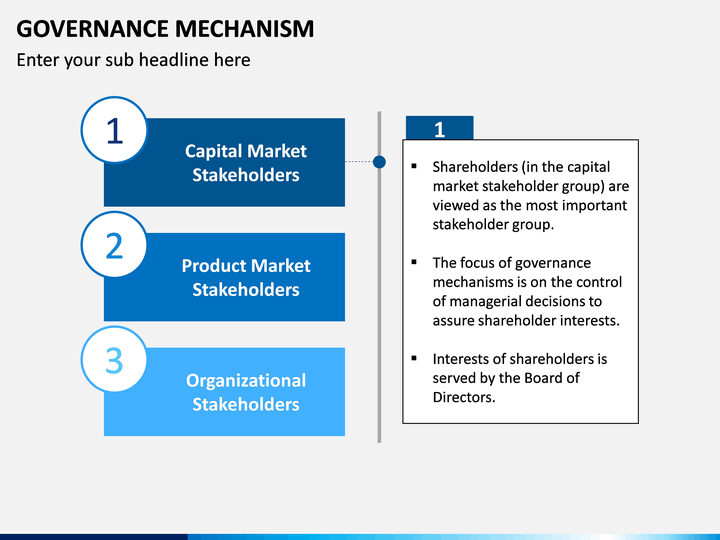 GOVERNANCE MECHANISM

Enter your sub headline here

1

Capital Market Stakeholders

2

Product Market Stakeholders

3

Organizational Stakeholders

1

▪ Shareholders (in the capital market stakeholder group) are viewed as the most important stakeholder group.

▪ The focus of governance mechanisms is on the control of managerial decisions to assure shareholder interests.

▪ Interests of shareholders is served by the Board of Directors.